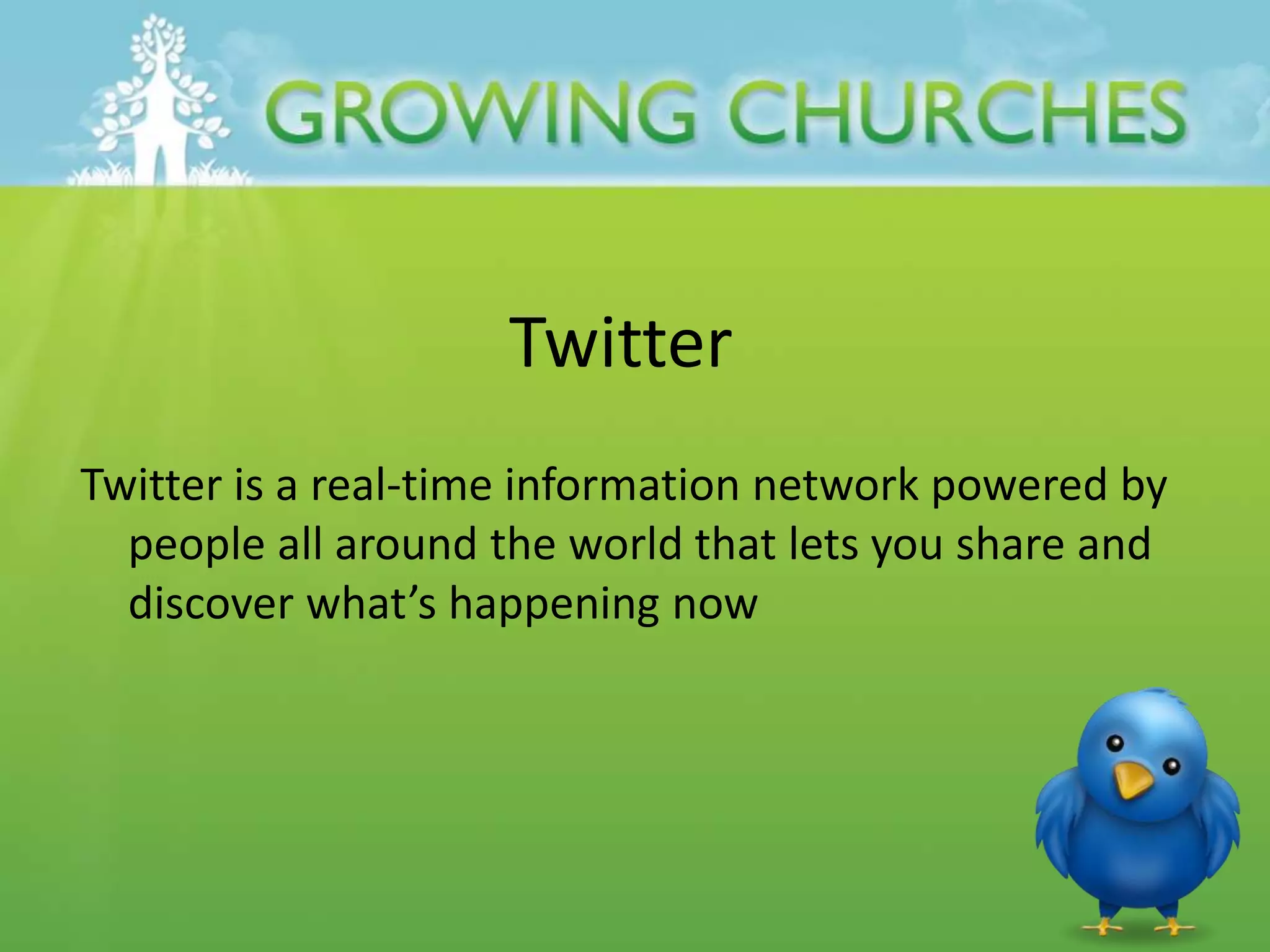 GROWING CHURCHES

Twitter

Twitter is a real-time information network powered by people all around the world that lets you share and discover what’s happening now